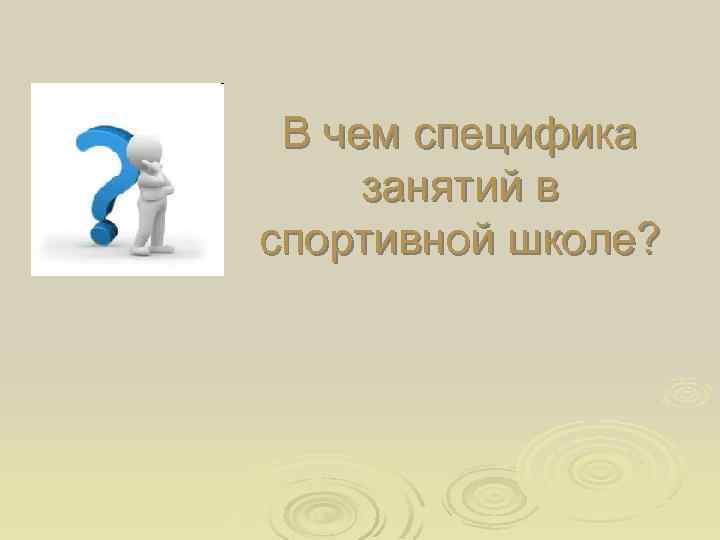 В чем специфика занятий в спортивной школе?